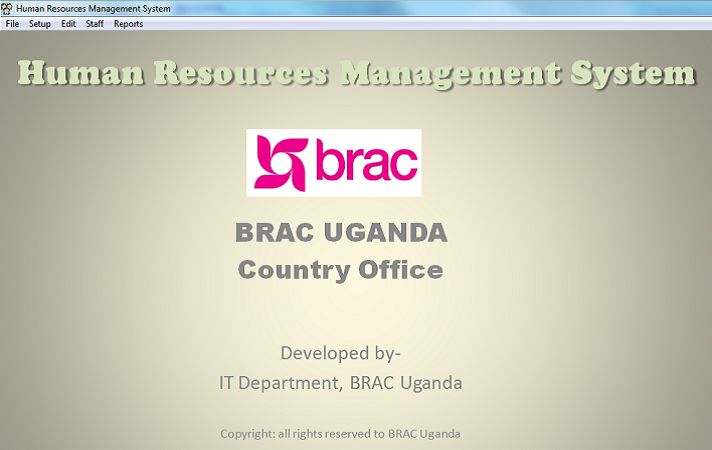 Human Resources Management System

File Setup Edit Staff Reports

Human Resources Management System

brac

BRAC UGANDA
Country Office

Developed by-
IT Department, BRAC Uganda

Copyright: all rights reserved to BRAC Uganda